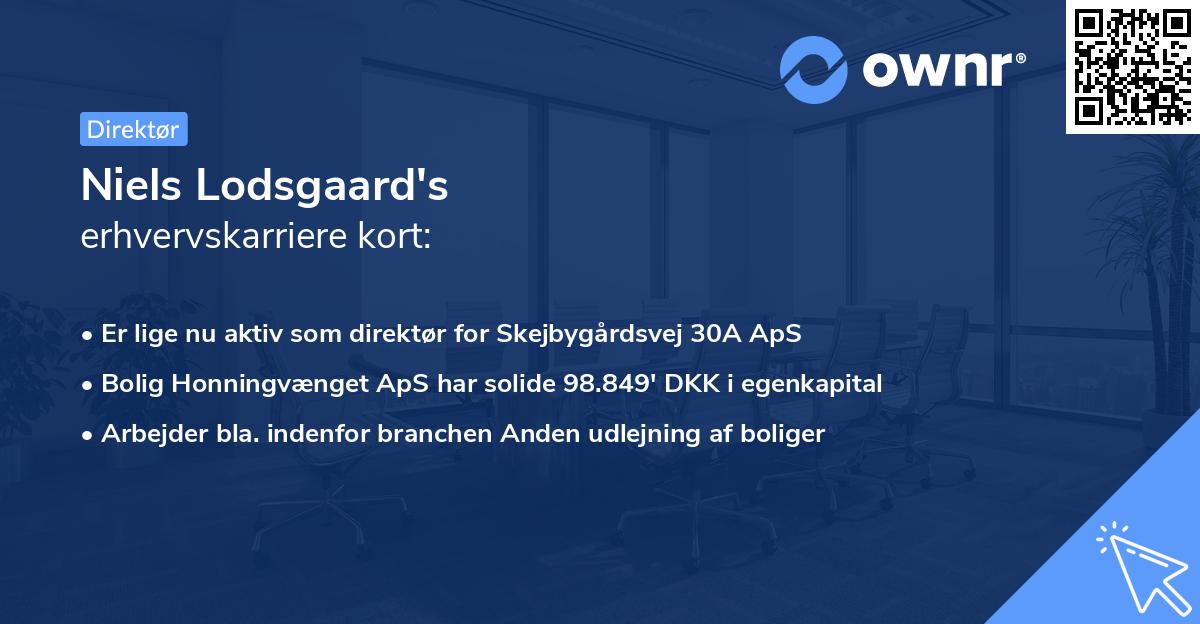 ownr®

Direktør

Niels Lodsgaard's
erhvervskarriere kort:

• Er lige nu aktiv som direktør for Skejbygårdsvej 30A ApS
• Bolig Honningvænget ApS har solide 98.849' DKK i egenkapital
• Arbejder bla. indenfor branchen Anden udlejning af boliger